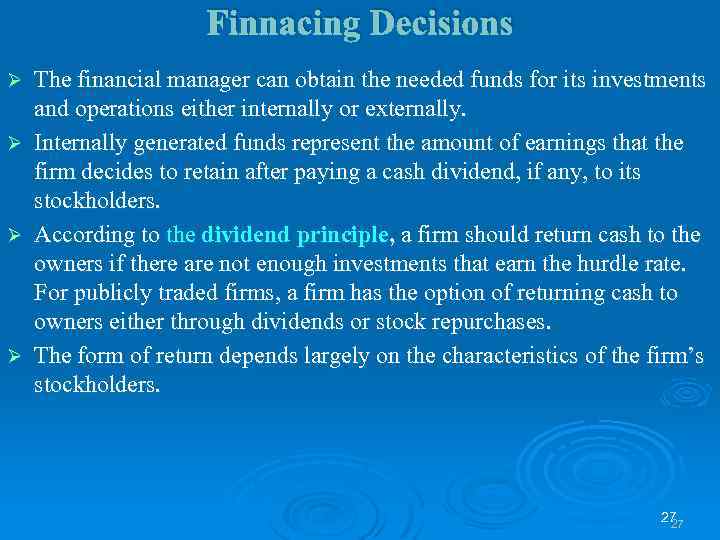 Finnacing Decisions

➢ The financial manager can obtain the needed funds for its investments and operations either internally or externally.

➢ Internally generated funds represent the amount of earnings that the firm decides to retain after paying a cash dividend, if any, to its stockholders.

➢ According to the dividend principle, a firm should return cash to the owners if there are not enough investments that earn the hurdle rate. For publicly traded firms, a firm has the option of returning cash to owners either through dividends or stock repurchases.

➢ The form of return depends largely on the characteristics of the firm's stockholders.

27
27